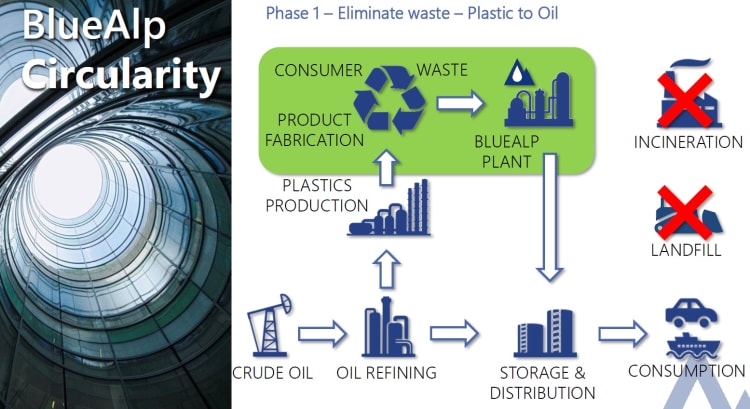 BlueAlp Circularity

Phase 1 – Eliminate waste – Plastic to Oil

CONSUMER

WASTE

PRODUCT FABRICATION

BLUEALP PLANT

INCINERATION

PLASTICS PRODUCTION

LANDFILL

CRUDE OIL

OIL REFINING

STORAGE & DISTRIBUTION

CONSUMPTION